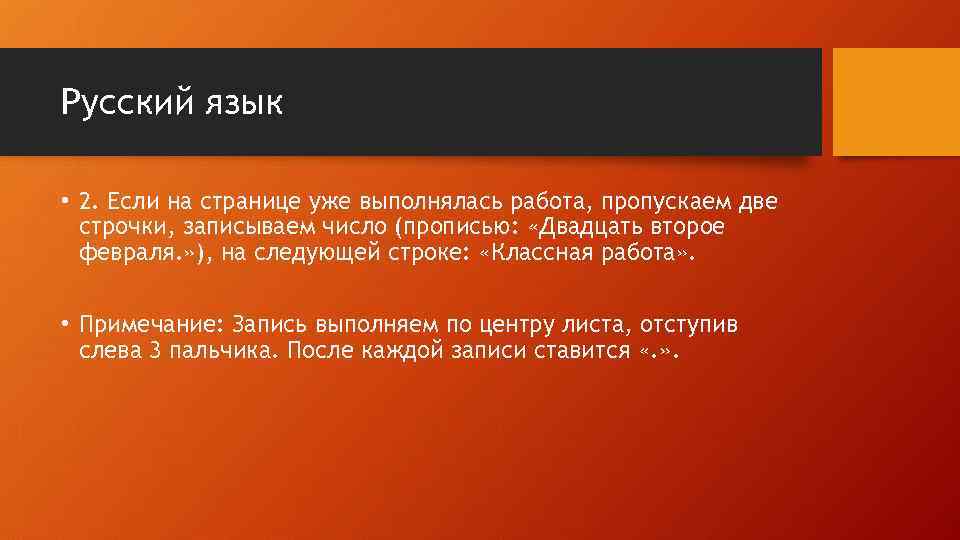 Русский язык

• 2. Если на странице уже выполнялась работа, пропускаем две строчки, записываем число (прописью: «Двадцать второе февраля.»), на следующей строке: «Классная работа».

• Примечание: Запись выполняем по центру листа, отступив слева 3 пальчика. После каждой записи ставится «.».